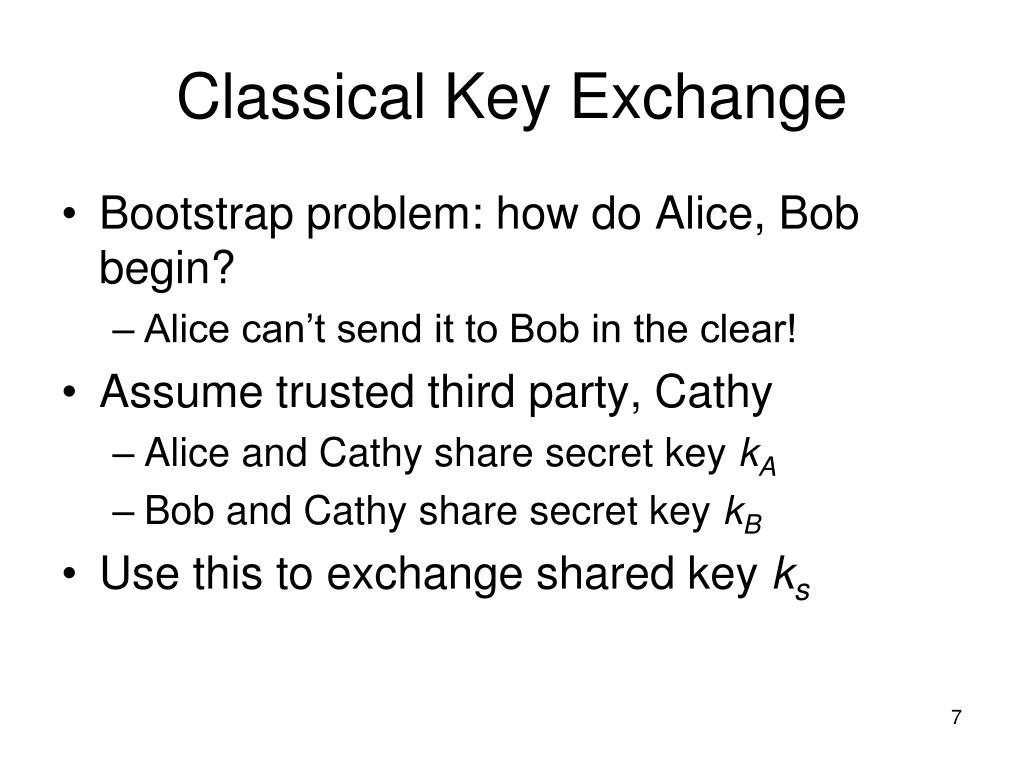 Classical Key Exchange

• Bootstrap problem: how do Alice, Bob begin?
– Alice can’t send it to Bob in the clear!
• Assume trusted third party, Cathy
– Alice and Cathy share secret key $k_A$
– Bob and Cathy share secret key $k_B$
• Use this to exchange shared key $k_s$

7